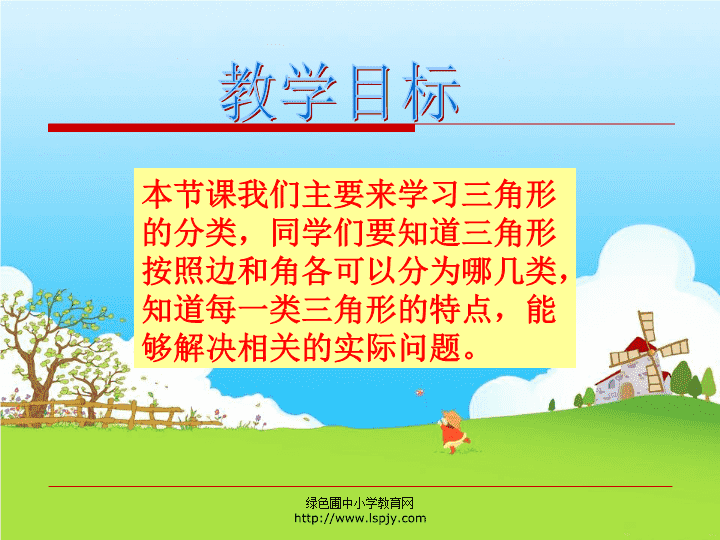 教学目标

本节课我们主要来学习三角形的分类，同学们要知道三角形按照边和角各可以分为哪几类，知道每一类三角形的特点，能够解决相关的实际问题。

绿色圃中小学教育网
http://www.lspjy.com